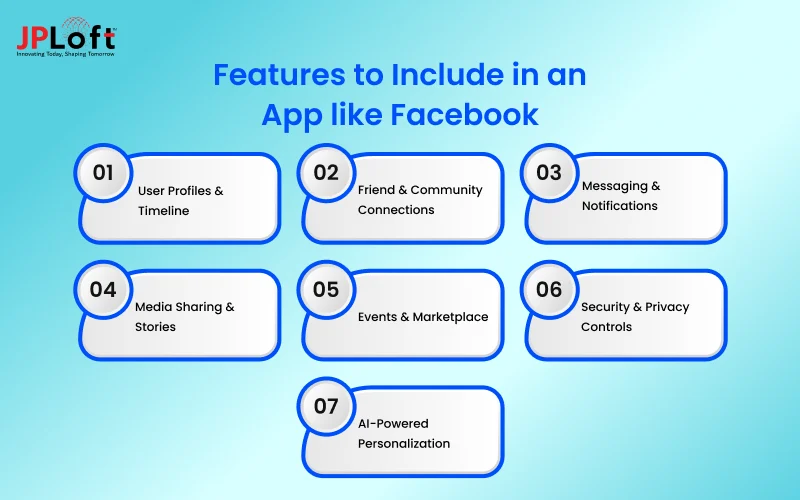 JPLoft
Innovating Today, Shaping Tomorrow

Features to Include in an App like Facebook

01 User Profiles & Timeline

02 Friend & Community Connections

03 Messaging & Notifications

04 Media Sharing & Stories

05 Events & Marketplace

06 Security & Privacy Controls

07 AI-Powered Personalization